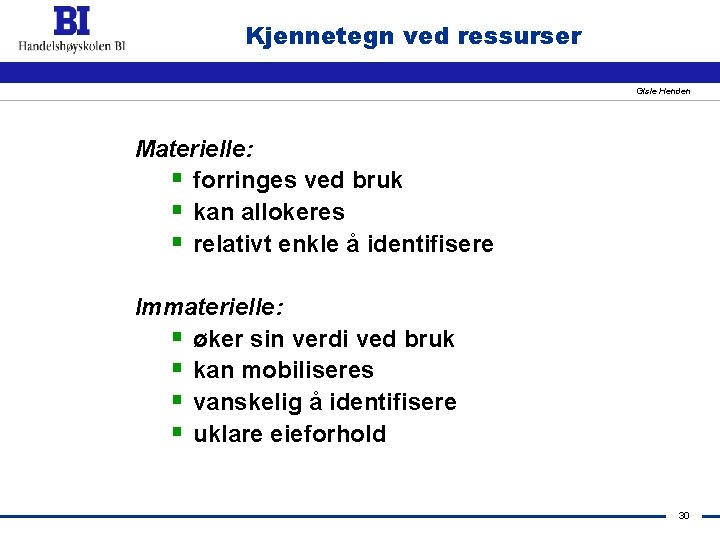 BI
Handelshøyskolen BI

Kjennetegn ved ressurser

Gisle Henden

Materielle:
- forringes ved bruk
- kan allokeres
- relativt enkle å identifisere

Immaterielle:
- øker sin verdi ved bruk
- kan mobiliseres
- vanskelig å identifisere
- uklare eieforhold

30